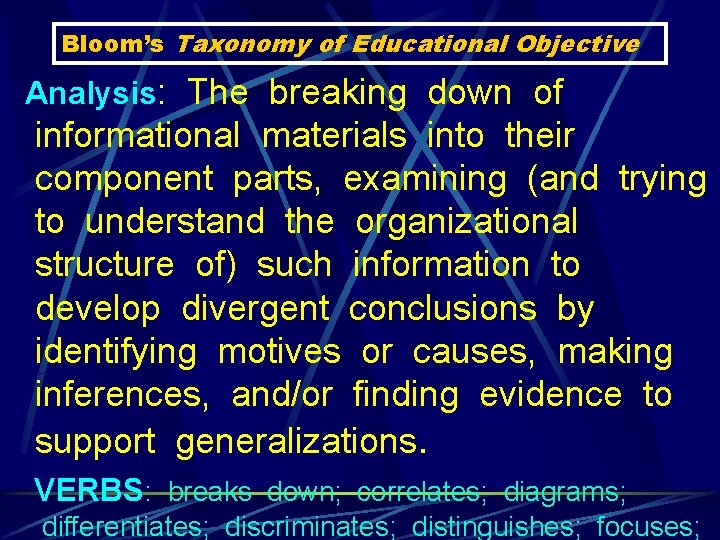 Bloom's Taxonomy of Educational Objective

Analysis: The breaking down of informational materials into their component parts, examining (and trying to understand the organizational structure of) such information to develop divergent conclusions by identifying motives or causes, making inferences, and/or finding evidence to support generalizations.

VERBS: breaks down; correlates; diagrams; differentiates; discriminates; distinguishes; focuses;